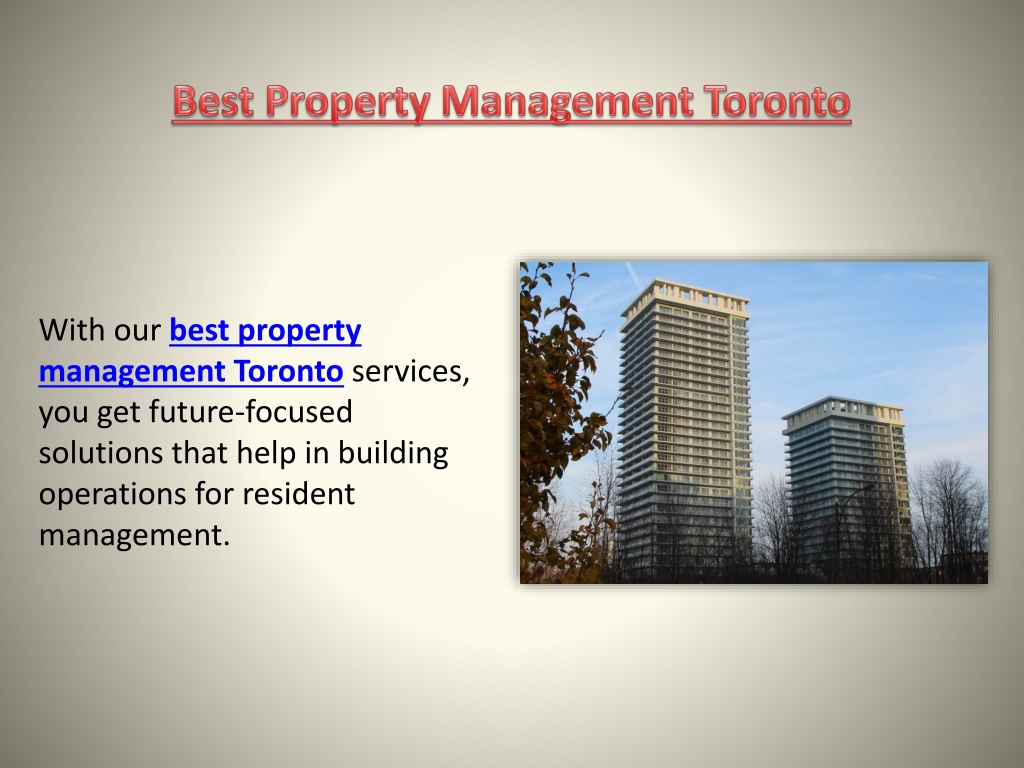 Best Property Management Toronto

With our best property management Toronto services, you get future-focused solutions that help in building operations for resident management.